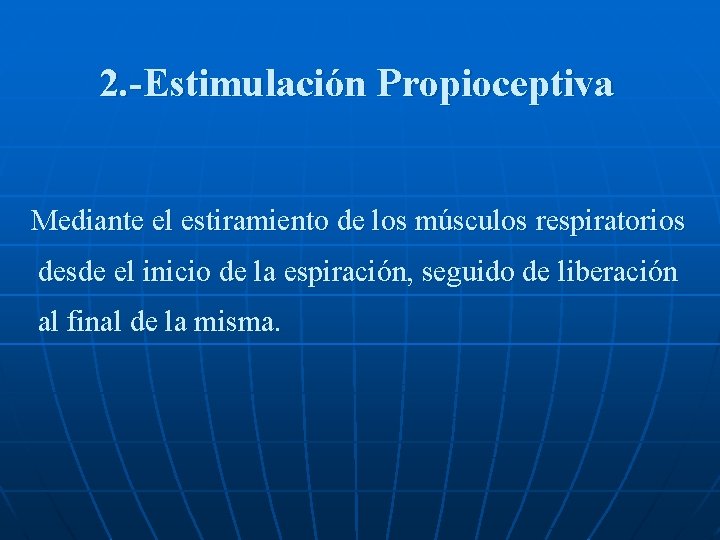 2.-Estimulación Propioceptiva

Mediante el estiramiento de los músculos respiratorios desde el inicio de la espiración, seguido de liberación al final de la misma.